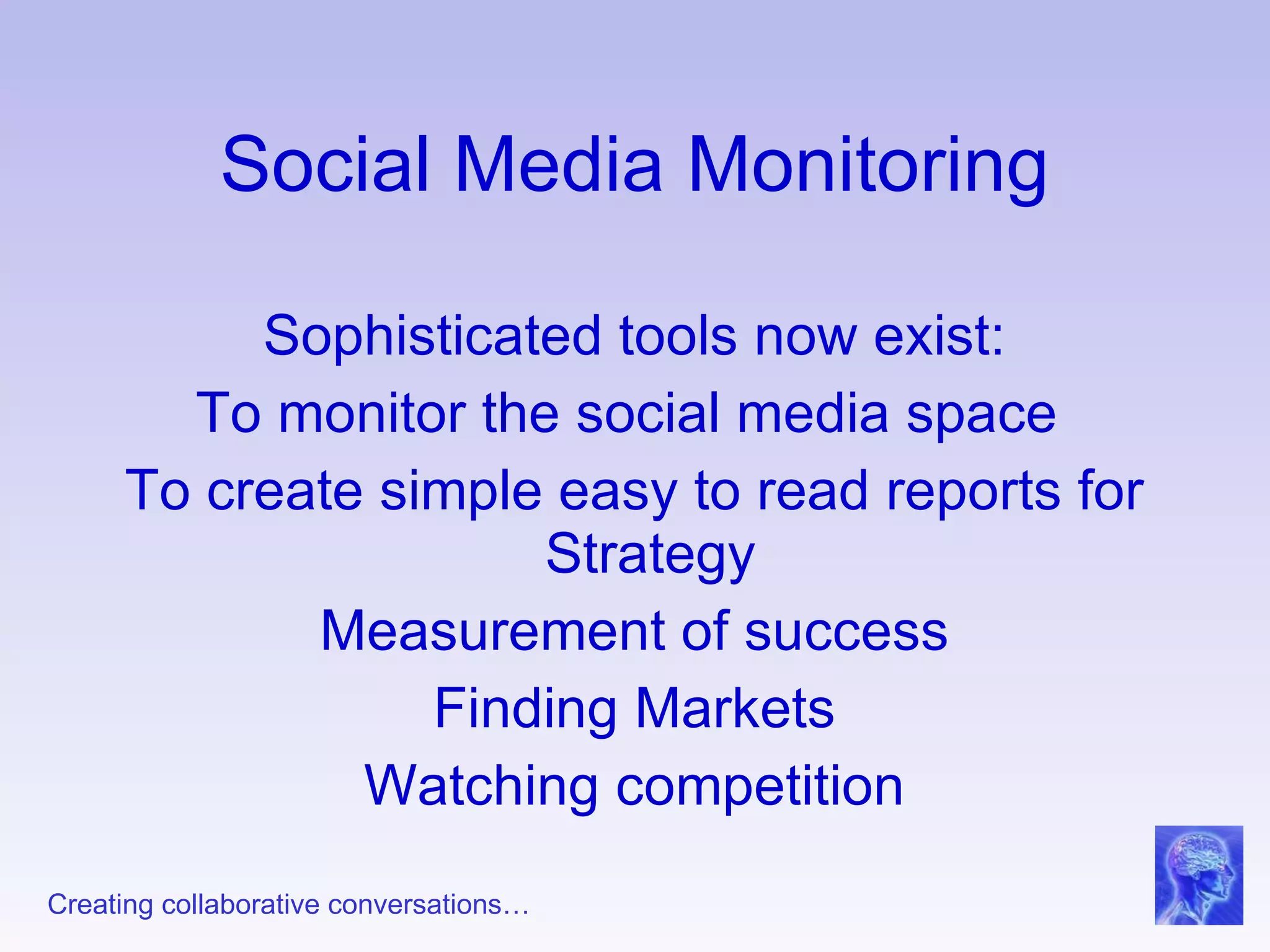 Social Media Monitoring

Sophisticated tools now exist:

To monitor the social media space

To create simple easy to read reports for Strategy

Measurement of success

Finding Markets

Watching competition

Creating collaborative conversations…